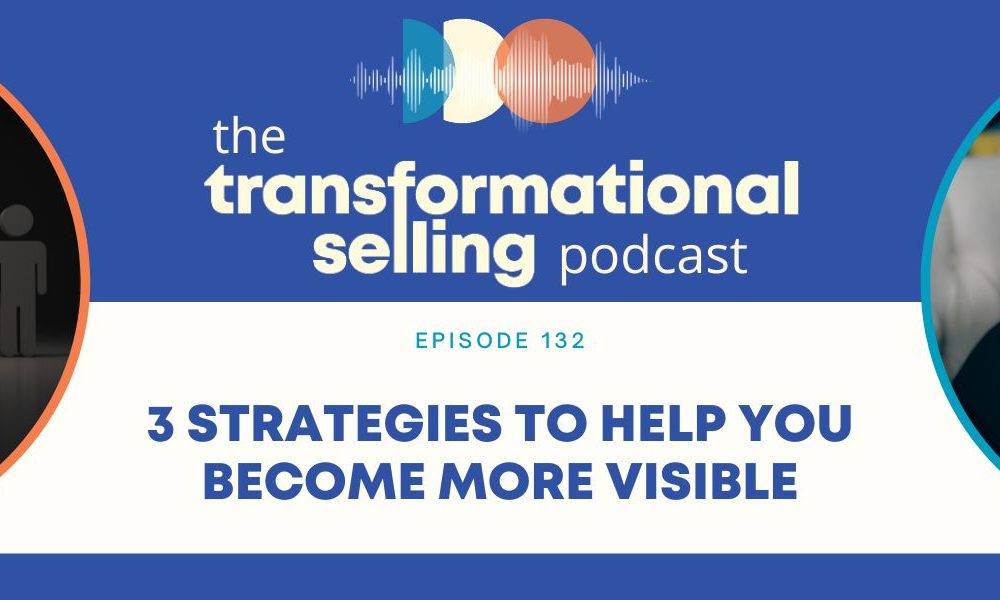 the transformational selling podcast

EPISODE 132

3 STRATEGIES TO HELP YOU BECOME MORE VISIBLE